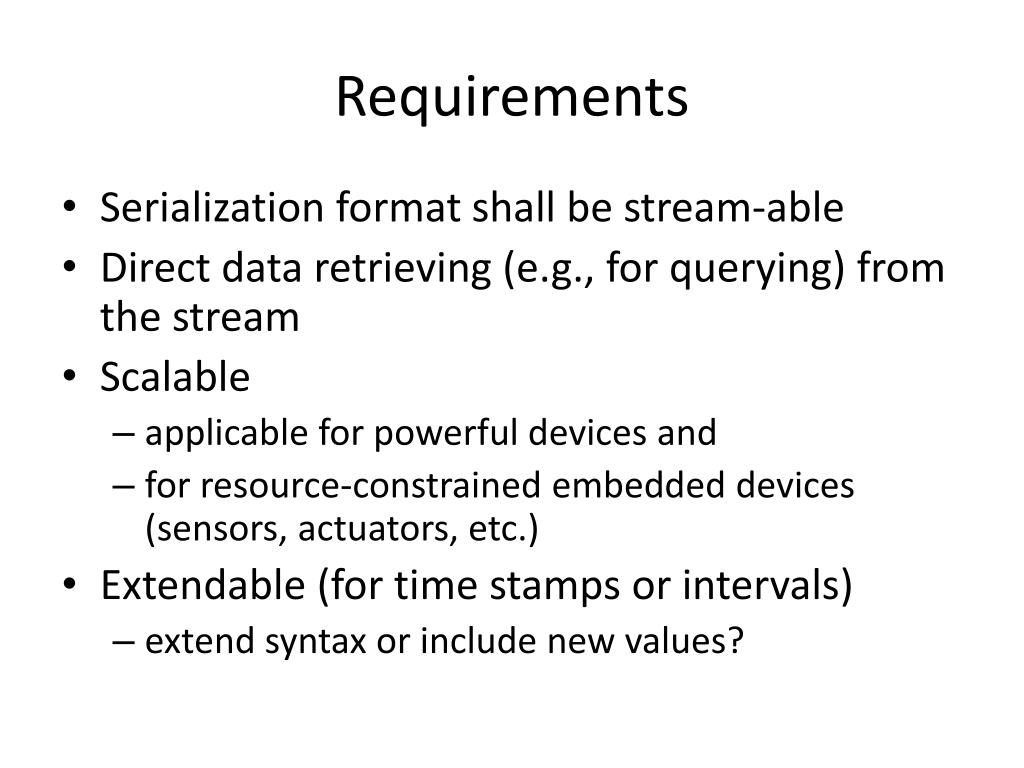 Requirements

• Serialization format shall be stream-able
• Direct data retrieving (e.g., for querying) from the stream
• Scalable
– applicable for powerful devices and
– for resource-constrained embedded devices (sensors, actuators, etc.)
• Extendable (for time stamps or intervals)
– extend syntax or include new values?